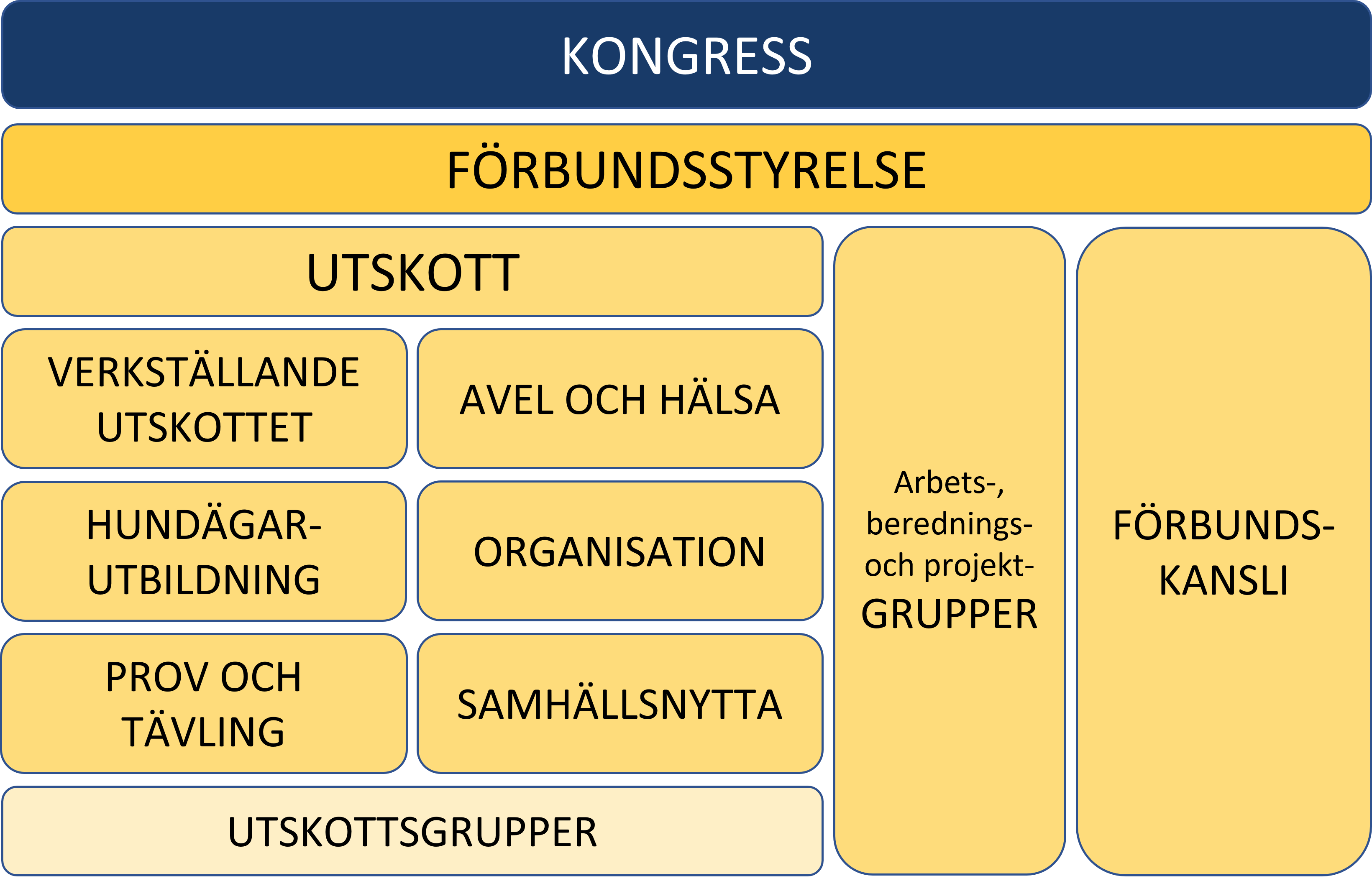 KONGRESS

FÖRBUNDSSTYRELSE

UTSKOTT

VERKSTÄLLANDE UTSKOTTET

AVEL OCH HÄLSA

HUNDÄGAR-UTBILDNING

ORGANISATION

PROV OCH TÄVLING

SAMHÄLLSNYTTA

UTSKOTTSGRUPPER

Arbets-, berednings- och projekt-GRUPPER

FÖRBUNDS-KANSLI